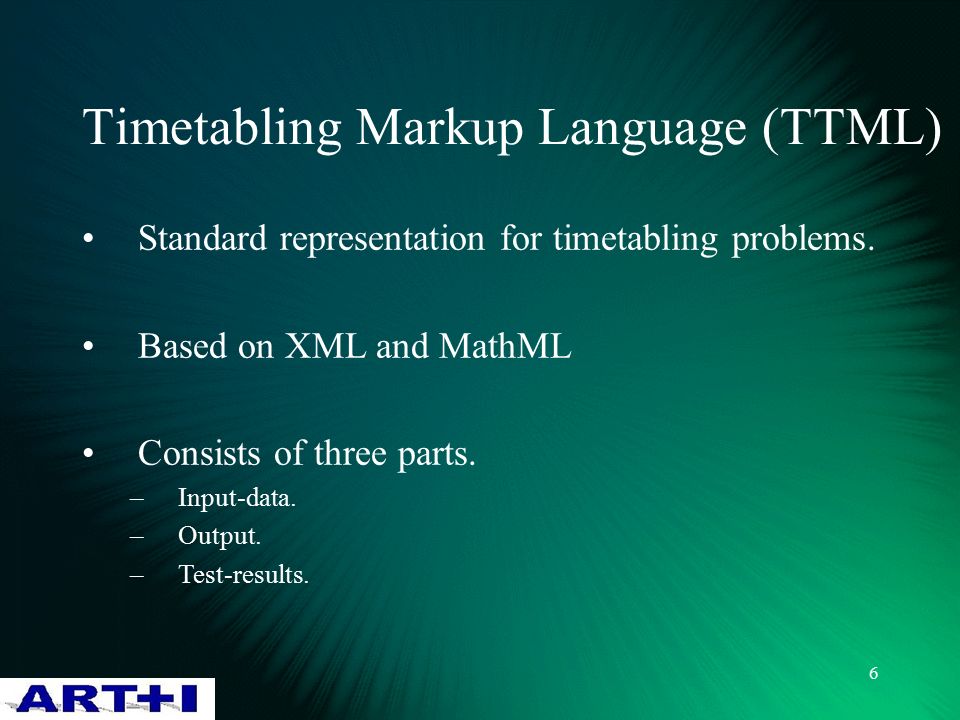 Timetabling Markup Language (TTML)

• Standard representation for timetabling problems.

• Based on XML and MathML

• Consists of three parts.
– Input-data.
– Output.
– Test-results.

6

ART+I